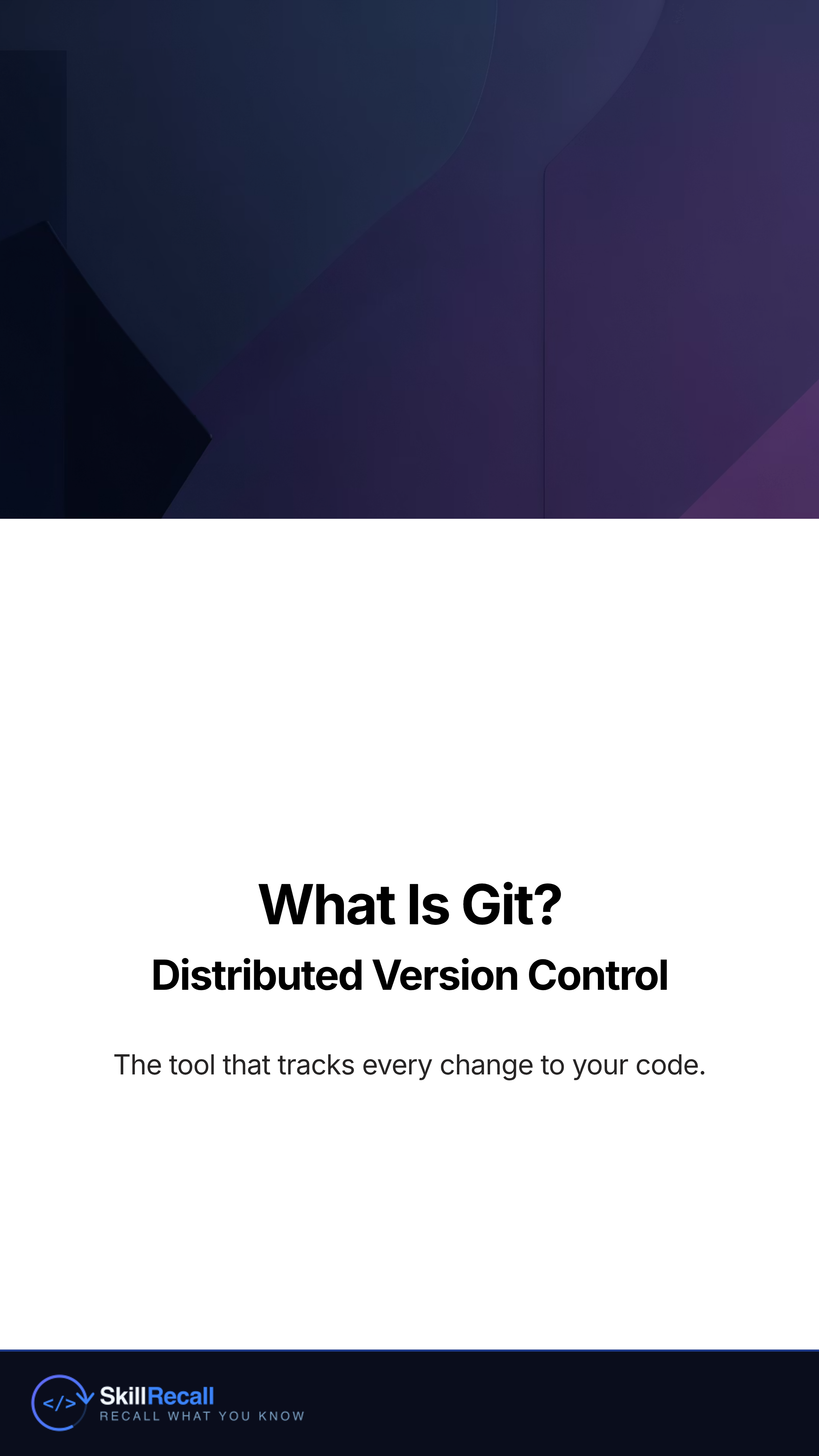 What Is Git?

Distributed Version Control

The tool that tracks every change to your code.

</>

SkillRecall

RECALL WHAT YOU KNOW